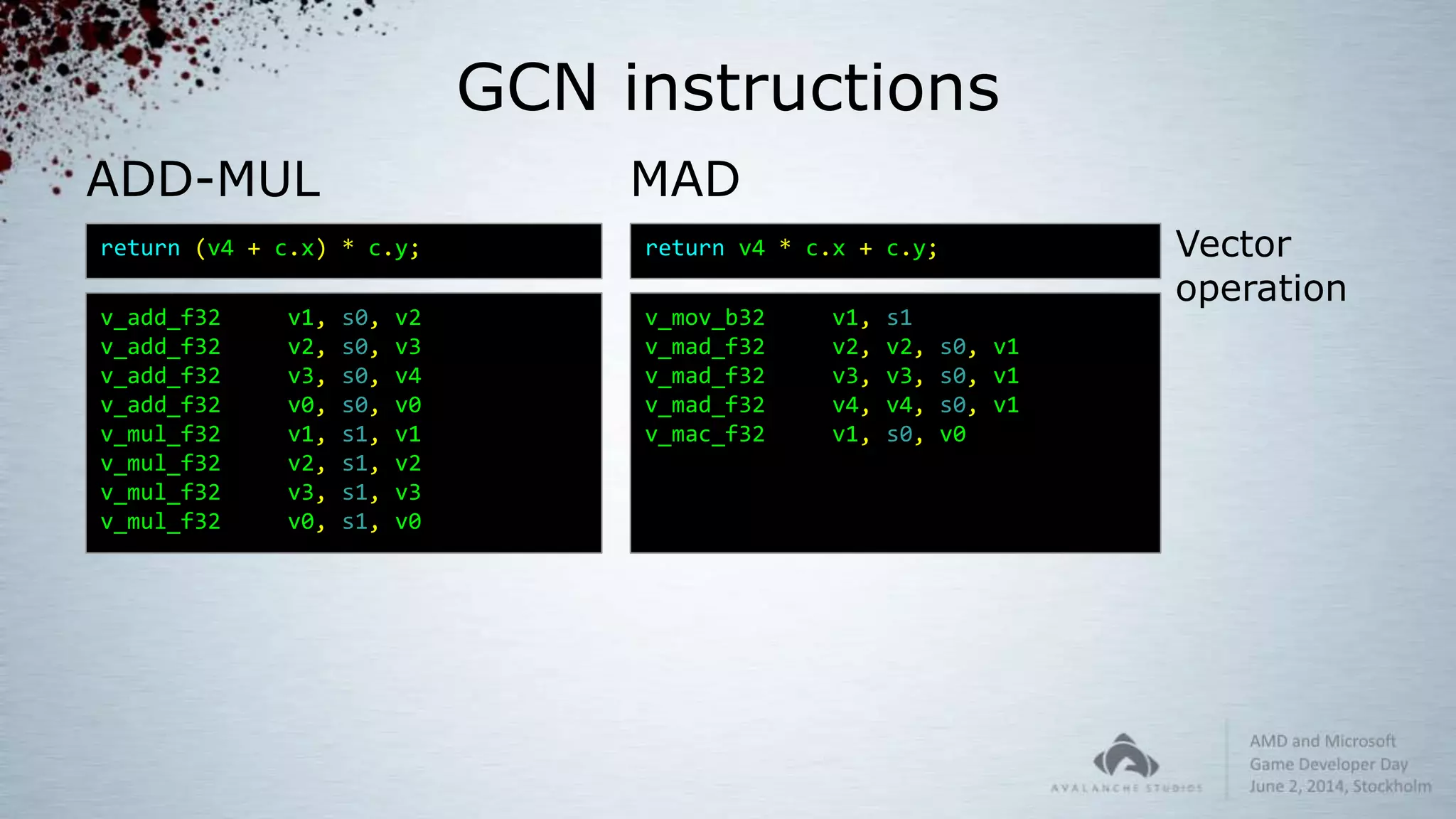 GCN instructions

ADD-MUL

return (v4 + c.x) * c.y;

v_add_f32 v1, s0, v2
v_add_f32 v2, s0, v3
v_add_f32 v3, s0, v4
v_add_f32 v0, s0, v0
v_mul_f32 v1, s1, v1
v_mul_f32 v2, s1, v2
v_mul_f32 v3, s1, v3
v_mul_f32 v0, s1, v0

MAD

return v4 * c.x + c.y;

v_mov_b32 v1, s1
v_mad_f32 v2, v2, s0, v1
v_mad_f32 v3, v3, s0, v1
v_mad_f32 v4, v4, s0, v1
v_mac_f32 v1, s0, v0

Vector operation

AVALANCHE STUDIOS

AMD and Microsoft
Game Developer Day
June 2, 2014, Stockholm